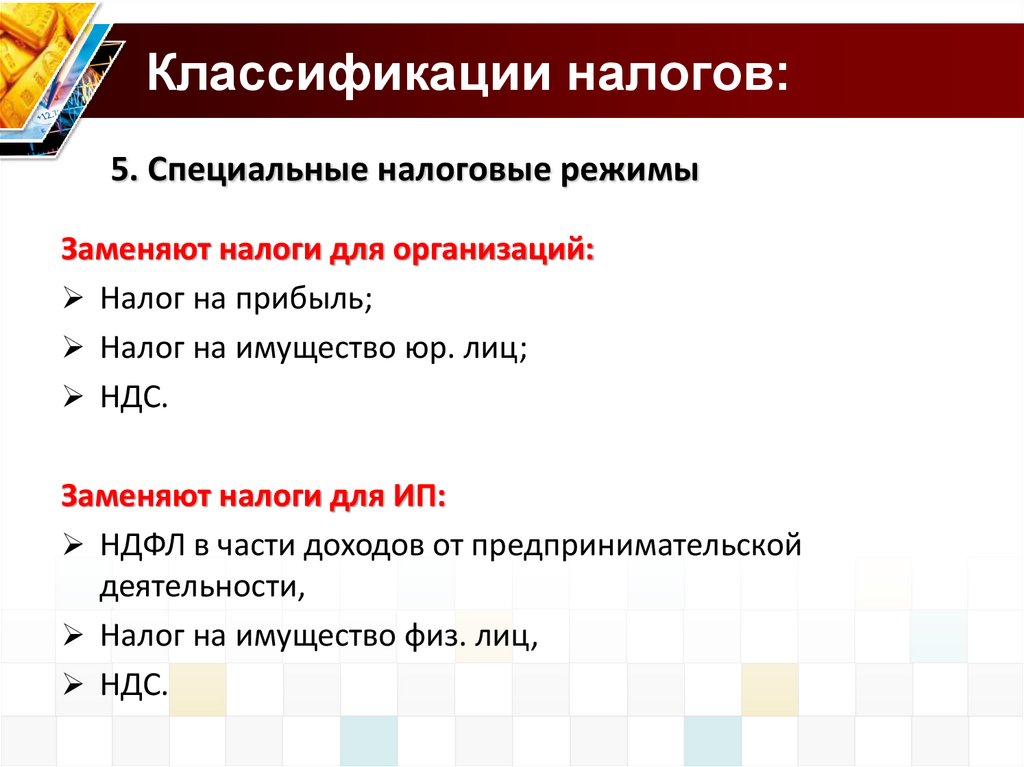 Классификации налогов:

5. Специальные налоговые режимы

Заменяют налоги для организаций:

➢ Налог на прибыль;
➢ Налог на имущество юр. лиц;
➢ НДС.

Заменяют налоги для ИП:

➢ НДФЛ в части доходов от предпринимательской деятельности,
➢ Налог на имущество физ. лиц,
➢ НДС.